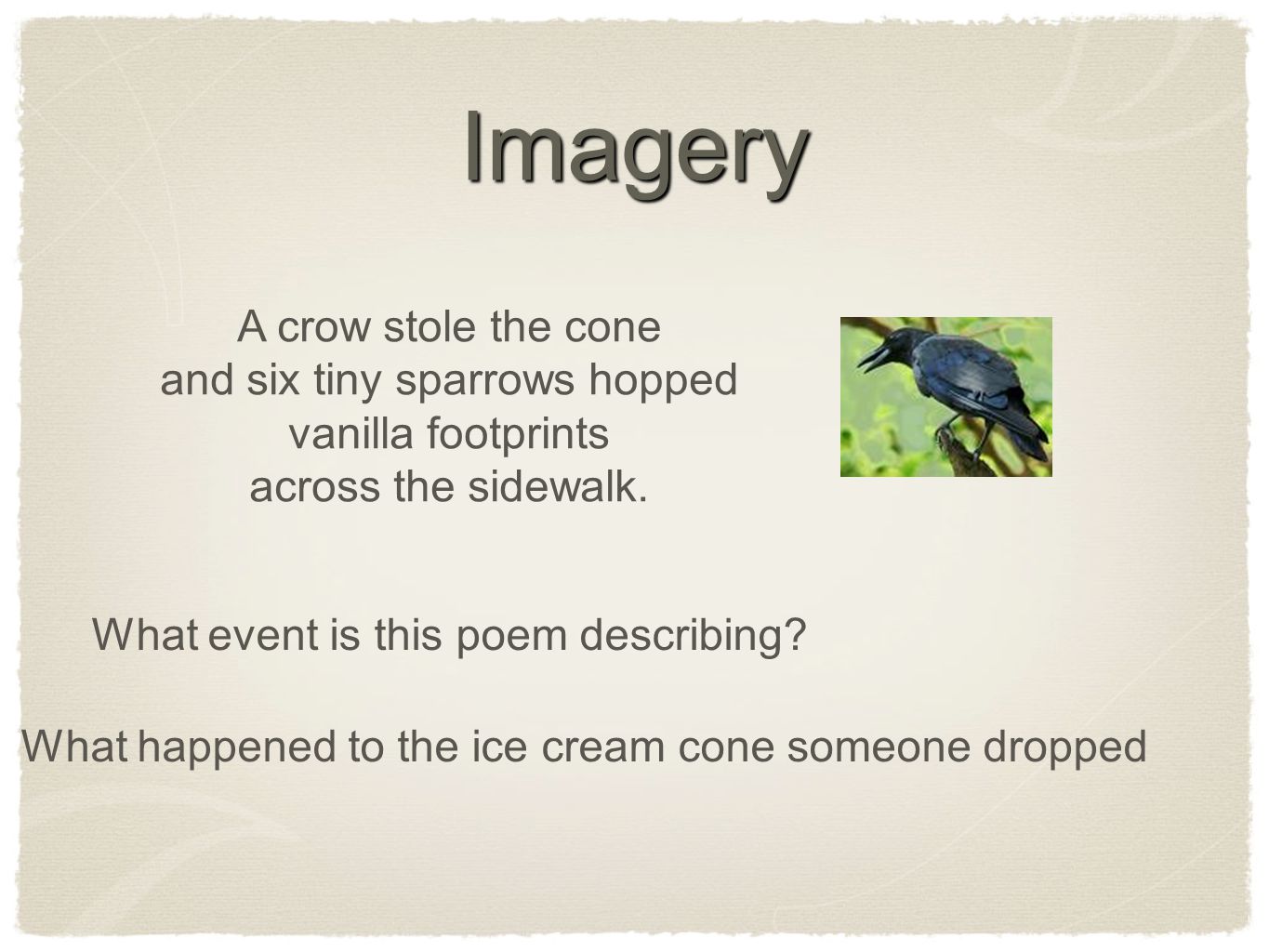 Imagery

A crow stole the cone
and six tiny sparrows hopped
vanilla footprints
across the sidewalk.

What event is this poem describing?

What happened to the ice cream cone someone dropped